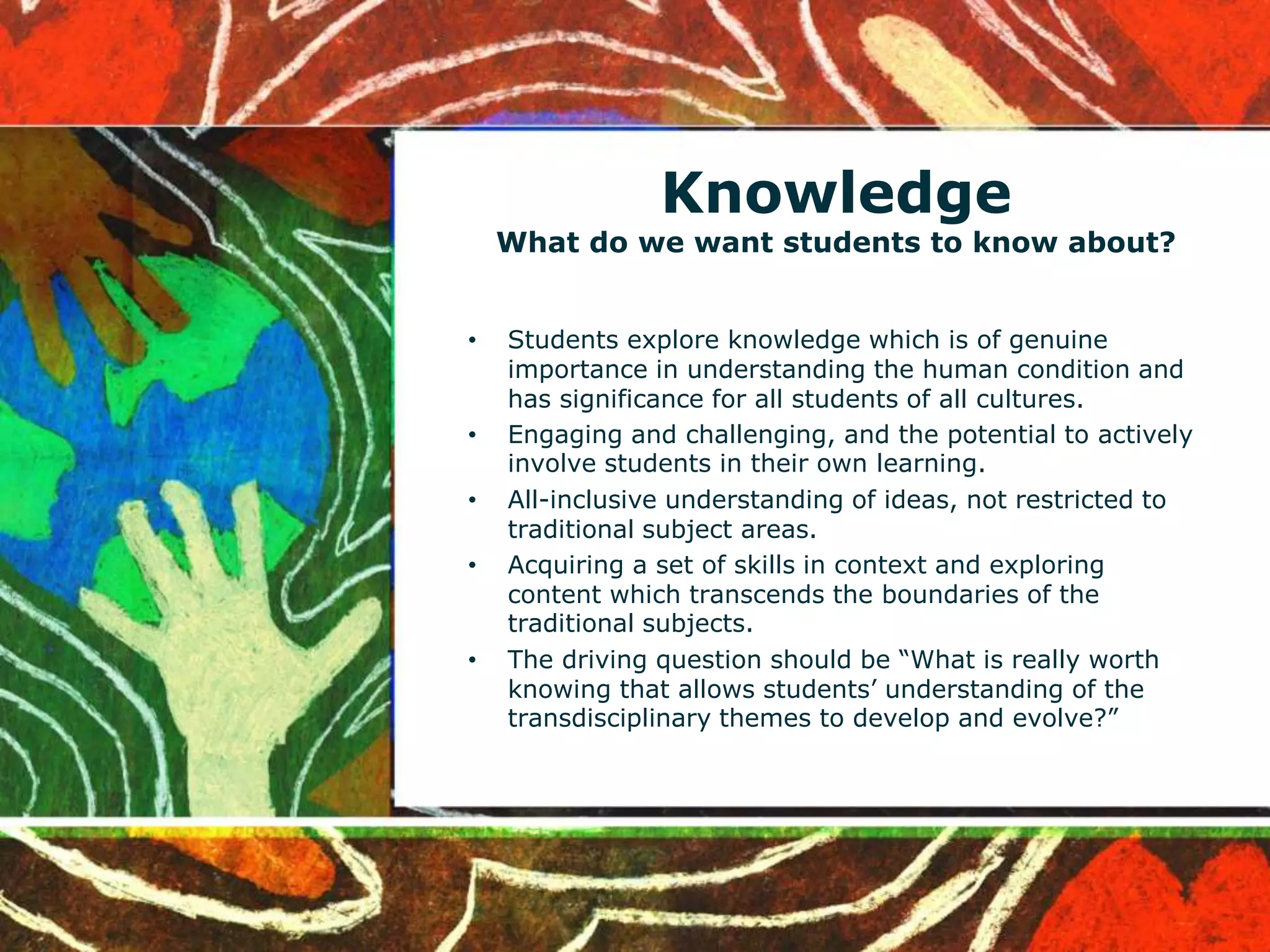 Knowledge
What do we want students to know about?

• Students explore knowledge which is of genuine importance in understanding the human condition and has significance for all students of all cultures.
• Engaging and challenging, and the potential to actively involve students in their own learning.
• All-inclusive understanding of ideas, not restricted to traditional subject areas.
• Acquiring a set of skills in context and exploring content which transcends the boundaries of the traditional subjects.
• The driving question should be “What is really worth knowing that allows students’ understanding of the transdisciplinary themes to develop and evolve?”